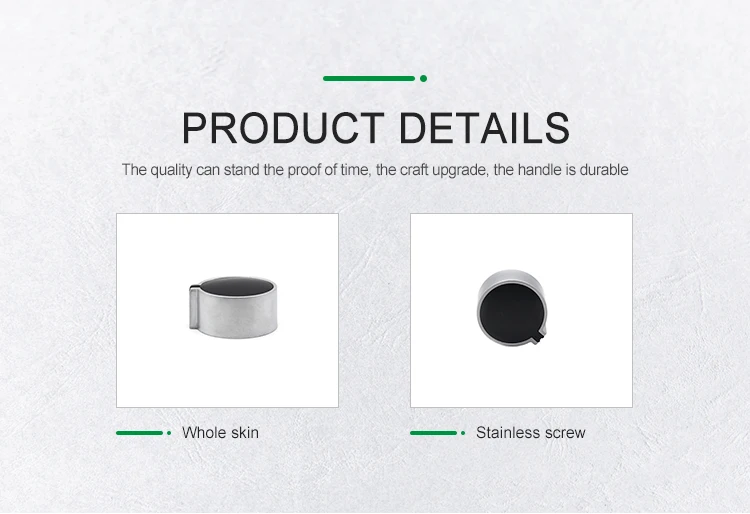 PRODUCT DETAILS

The quality can stand the proof of time, the craft upgrade, the handle is durable

Whole skin

Stainless screw